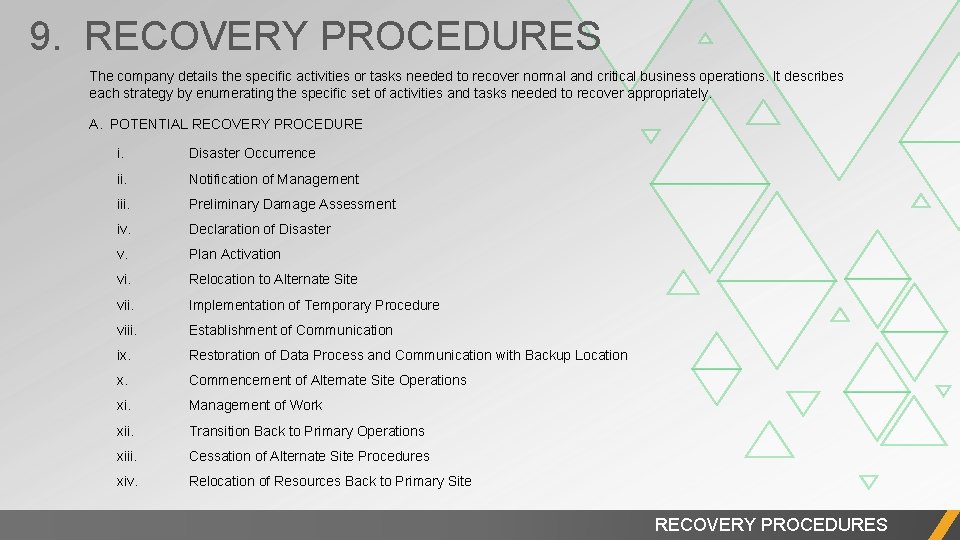 9. RECOVERY PROCEDURES

The company details the specific activities or tasks needed to recover normal and critical business operations. It describes each strategy by enumerating the specific set of activities and tasks needed to recover appropriately.

A. POTENTIAL RECOVERY PROCEDURE

i. Disaster Occurrence

ii. Notification of Management

iii. Preliminary Damage Assessment

iv. Declaration of Disaster

v. Plan Activation

vi. Relocation to Alternate Site

vii. Implementation of Temporary Procedure

viii. Establishment of Communication

ix. Restoration of Data Process and Communication with Backup Location

x. Commencement of Alternate Site Operations

xi. Management of Work

xii. Transition Back to Primary Operations

xiii. Cessation of Alternate Site Procedures

xiv. Relocation of Resources Back to Primary Site

RECOVERY PROCEDURES